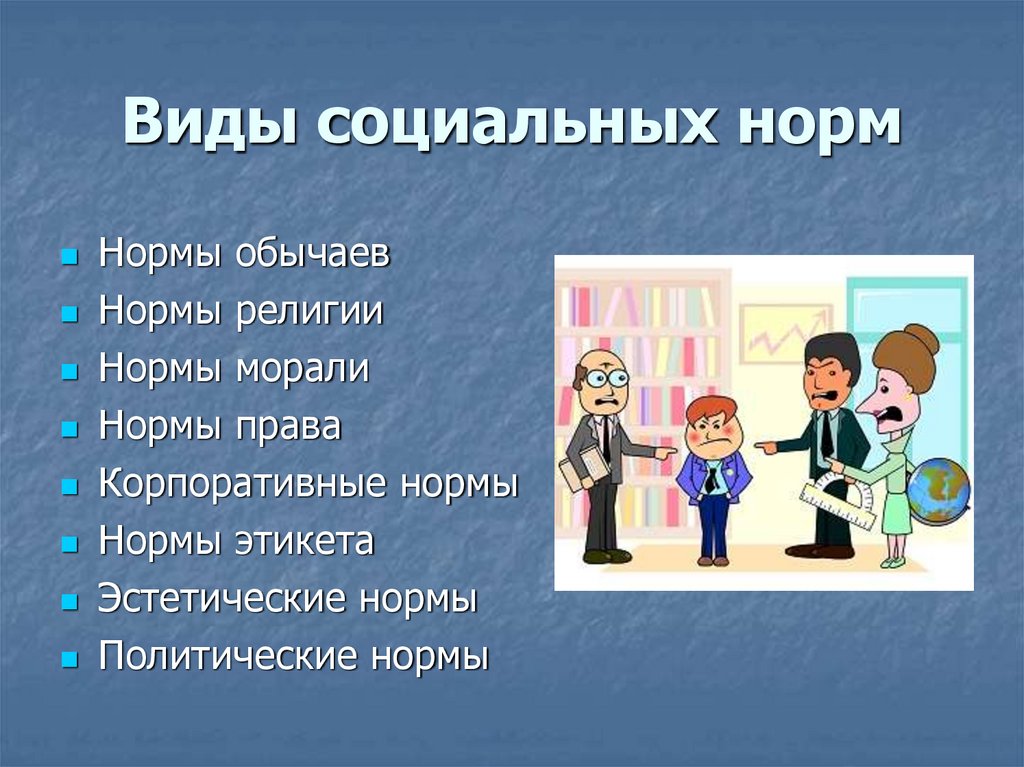 Виды социальных норм

- Нормы обычаев
- Нормы религии
- Нормы морали
- Нормы права
- Корпоративные нормы
- Нормы этикета
- Эстетические нормы
- Политические нормы